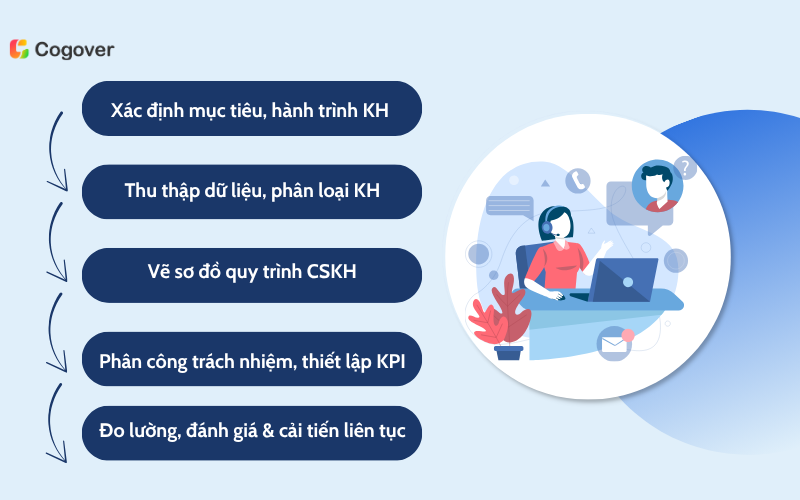 Cogover

Xác định mục tiêu, hành trình KH

Thu thập dữ liệu, phân loại KH

Vẽ sơ đồ quy trình CSKH

Phân công trách nhiệm, thiết lập KPI

Đo lường, đánh giá & cải tiến liên tục

?